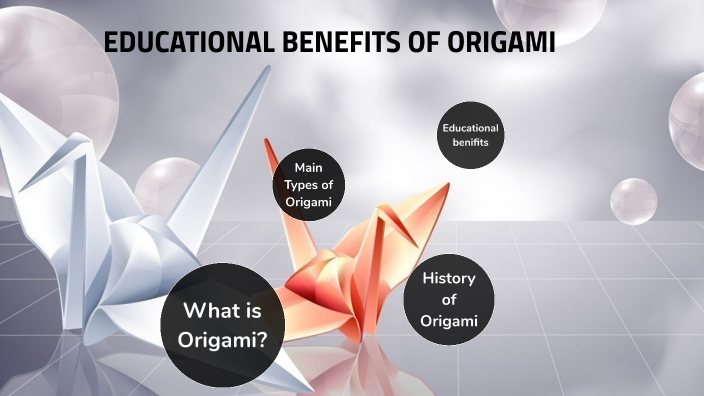 EDUCATIONAL BENEFITS OF ORIGAMI

Educational benifits

Main Types of Origami

History of Origami

What is Origami?